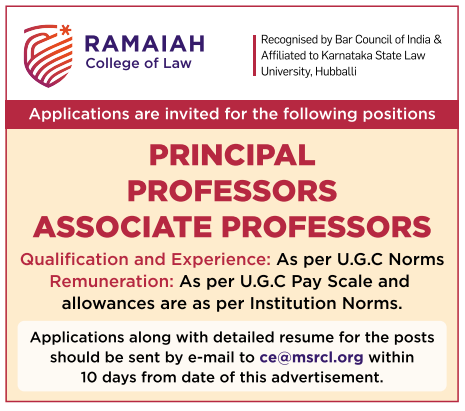 RAMAIAH
College of Law

Recognised by Bar Council of India & Affiliated to Karnataka State Law University, Hubballi

Applications are invited for the following positions

PRINCIPAL
PROFESSORS
ASSOCIATE PROFESSORS

Qualification and Experience: As per U.G.C Norms
Remuneration: As per U.G.C Pay Scale and allowances are as per Institution Norms.

Applications along with detailed resume for the posts should be sent by e-mail to ce@msrcl.org within 10 days from date of this advertisement.